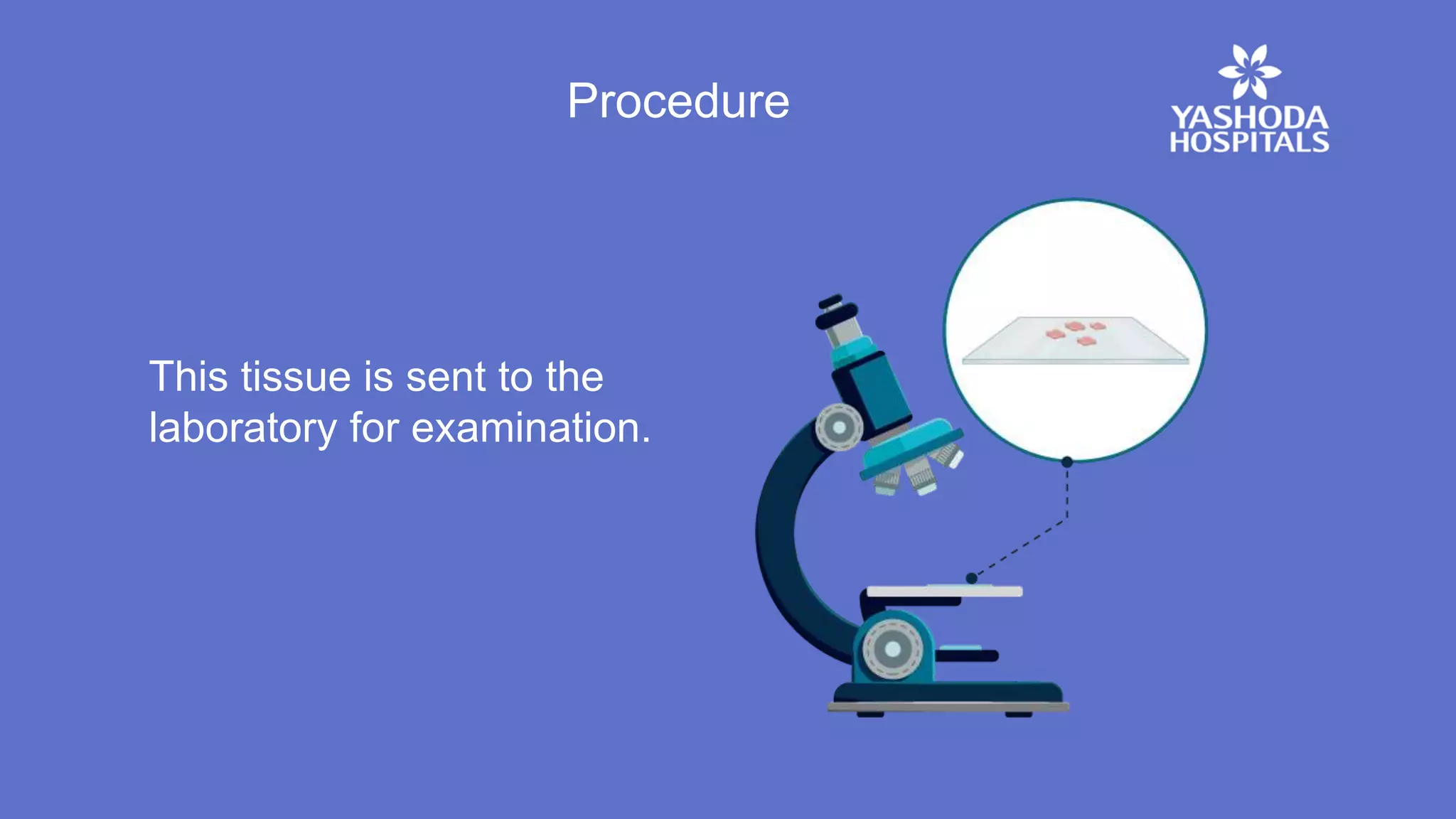 Procedure

YASHODA HOSPITALS

This tissue is sent to the laboratory for examination.